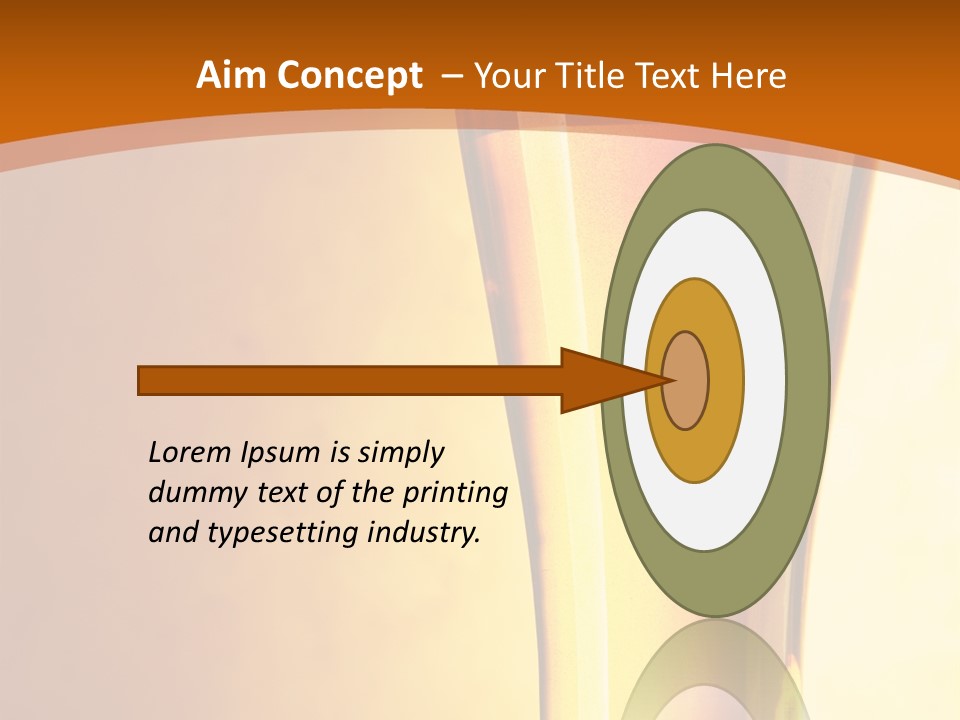 Aim Concept – Your Title Text Here

Lorem Ipsum is simply dummy text of the printing and typesetting industry.